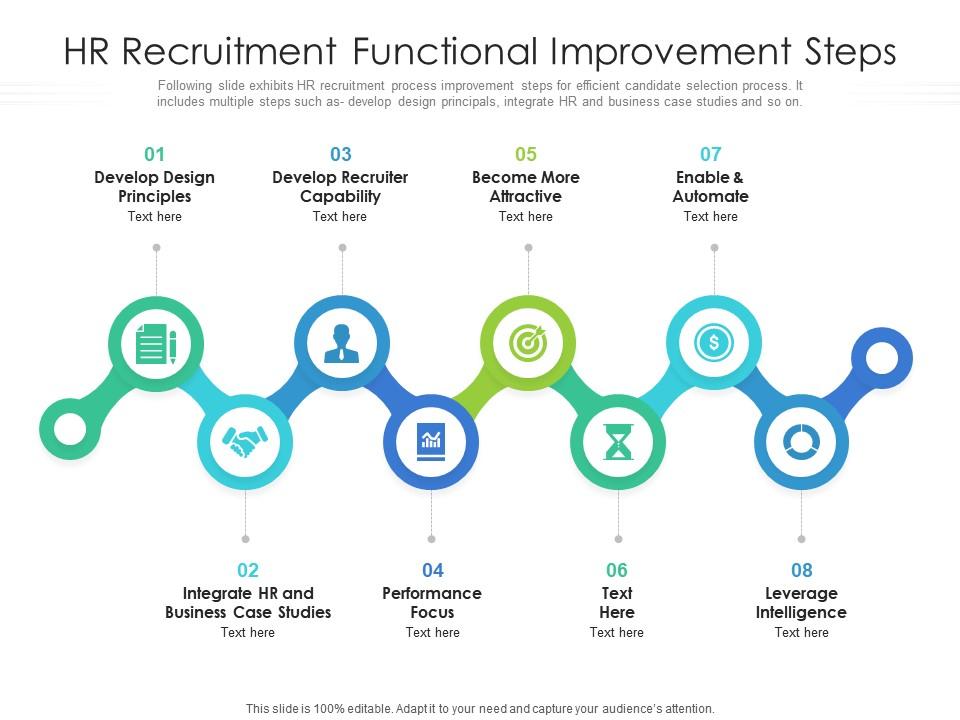 HR Recruitment Functional Improvement Steps

Following slide exhibits HR recruitment process improvement steps for efficient candidate selection process. It includes multiple steps such as- develop design principals, integrate HR and business case studies and so on.

01
Develop Design Principles
Text here

03
Develop Recruiter Capability
Text here

05
Become More Attractive
Text here

07
Enable & Automate
Text here

02
Integrate HR and Business Case Studies
Text here

04
Performance Focus
Text here

06
Text Here
Text here

08
Leverage Intelligence
Text here

This slide is 100% editable. Adapt it to your need and capture your audience's attention.